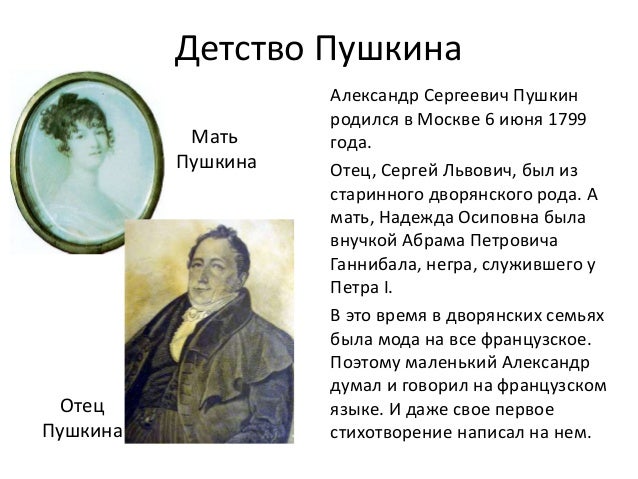 Детство Пушкина

Мать Пушкина

Отец Пушкина

Александр Сергеевич Пушкин родился в Москве 6 июня 1799 года.

Отец, Сергей Львович, был из старинного дворянского рода. А мать, Надежда Осиповна была внучкой Абрама Петровича Ганнибала, негра, служившего у Петра I.

В это время в дворянских семьях была мода на все французское. Поэтому маленький Александр думал и говорил на французском языке. И даже свое первое стихотворение написал на нем.